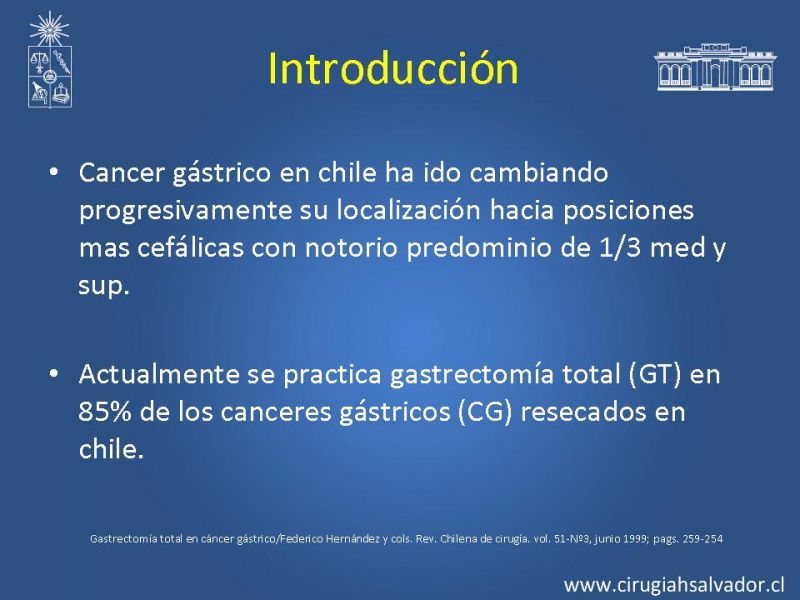 Introducción

• Cancer gástrico en chile ha ido cambiando progresivamente su localización hacia posiciones mas cefálicas con notorio predominio de 1/3 med y sup.

• Actualmente se practica gastrectomía total (GT) en 85% de los canceres gástricos (CG) resecados en chile.

Gastrectomía total en cáncer gástrico/Federico Hernández y cols. Rev. Chilena de cirugía. vol. 51-Nº3, junio 1999; pags. 259-254

www.cirugiahsalvador.cl